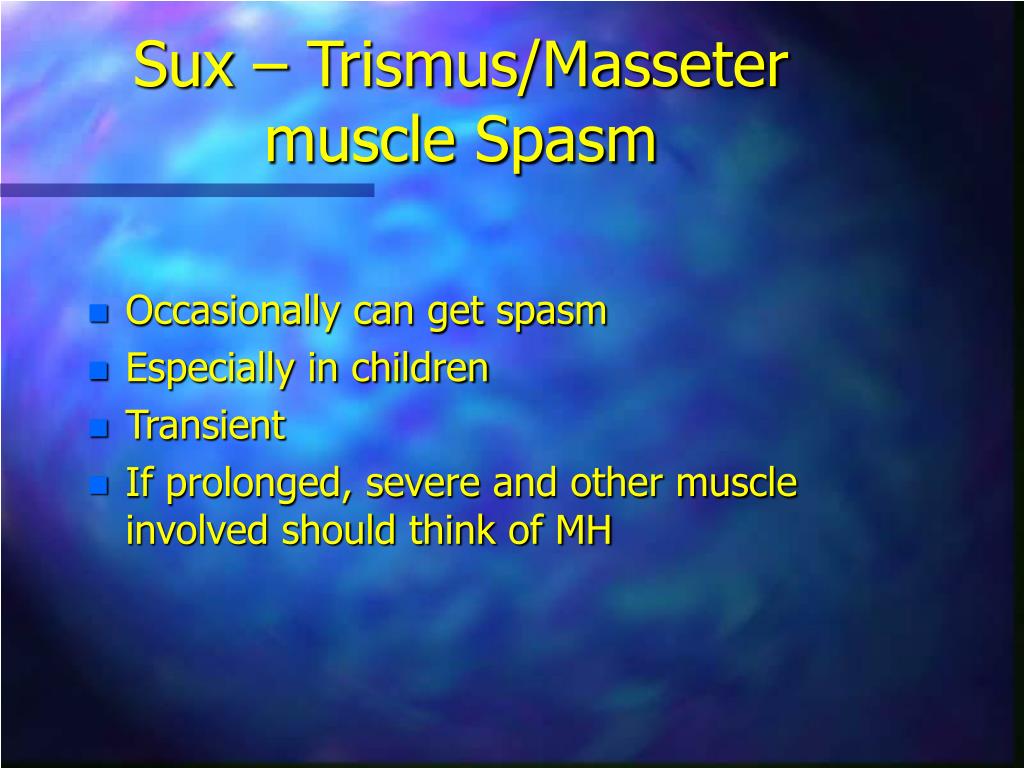 Sux – Trismus/Masseter muscle Spasm

- Occasionally can get spasm
- Especially in children
- Transient
- If prolonged, severe and other muscle involved should think of MH